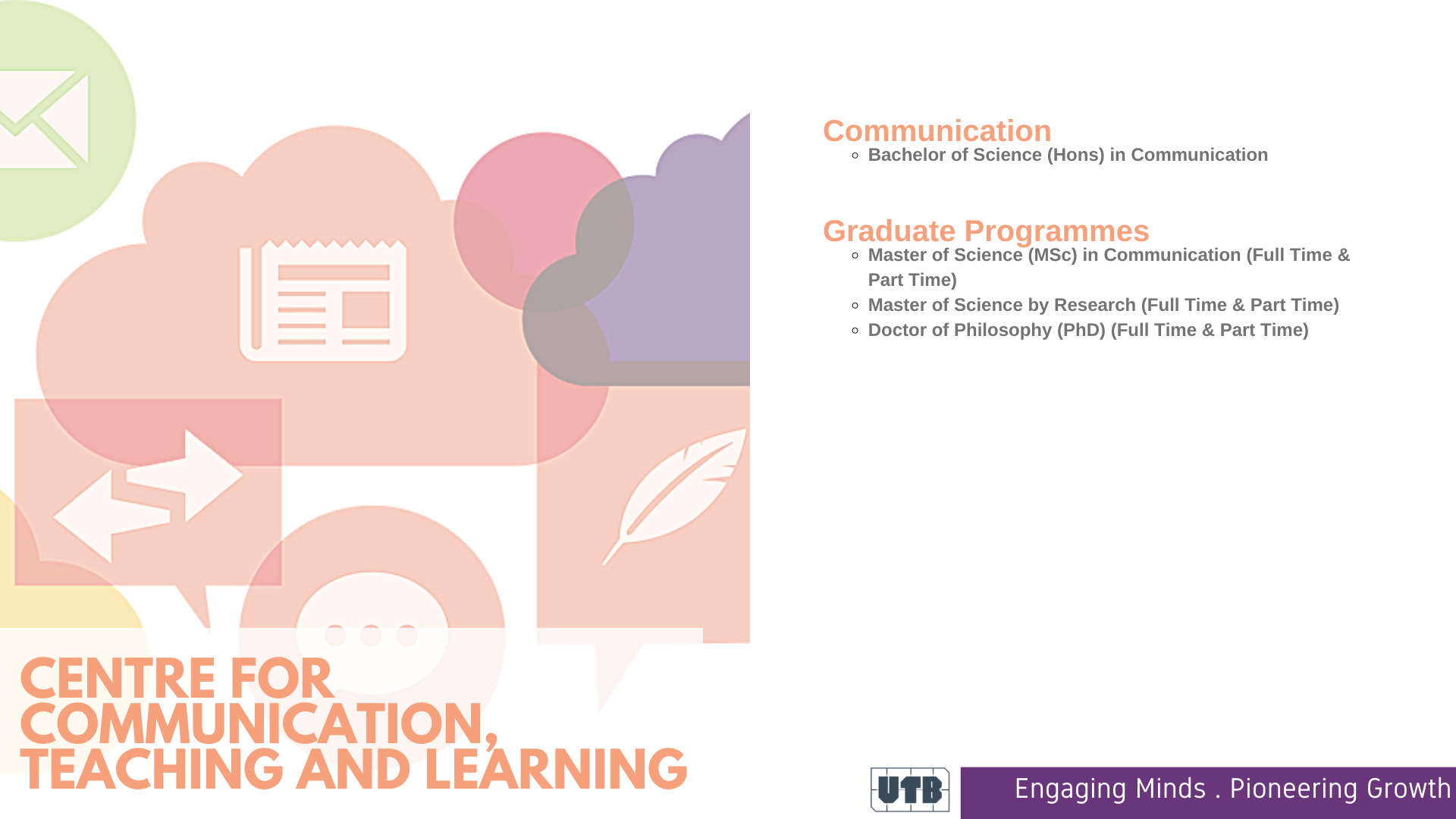 Communication
- Bachelor of Science (Hons) in Communication

Graduate Programmes
- Master of Science (MSc) in Communication (Full Time & Part Time)
- Master of Science by Research (Full Time & Part Time)
- Doctor of Philosophy (PhD) (Full Time & Part Time)

CENTRE FOR COMMUNICATION, TEACHING AND LEARNING

UTB

Engaging Minds . Pioneering Growth